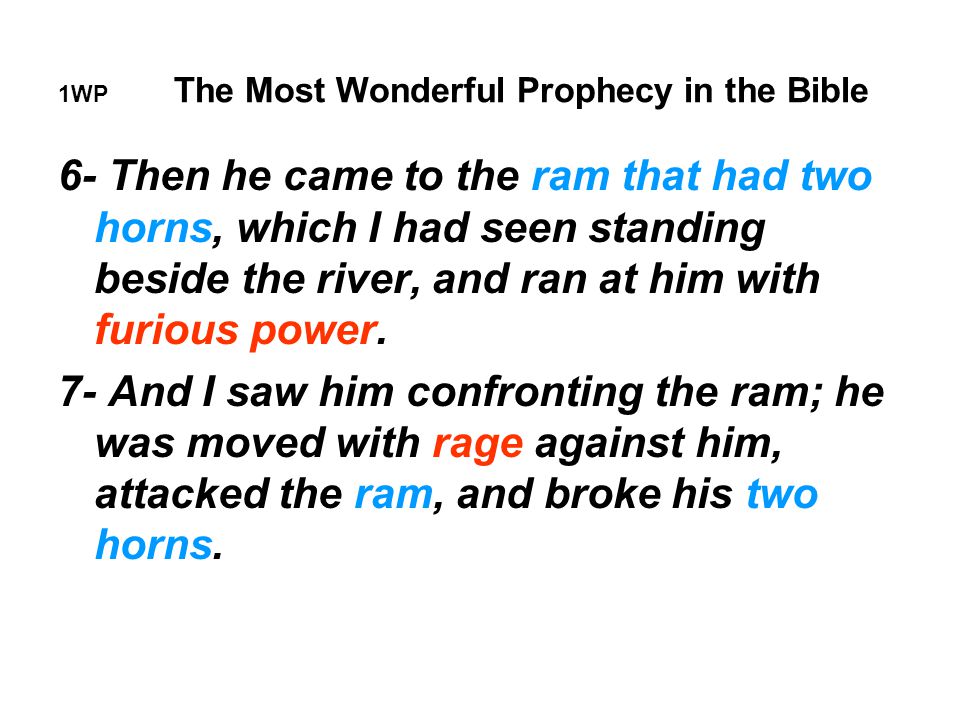 1WP The Most Wonderful Prophecy in the Bible

6- Then he came to the ram that had two horns, which I had seen standing beside the river, and ran at him with furious power.

7- And I saw him confronting the ram; he was moved with rage against him, attacked the ram, and broke his two horns.